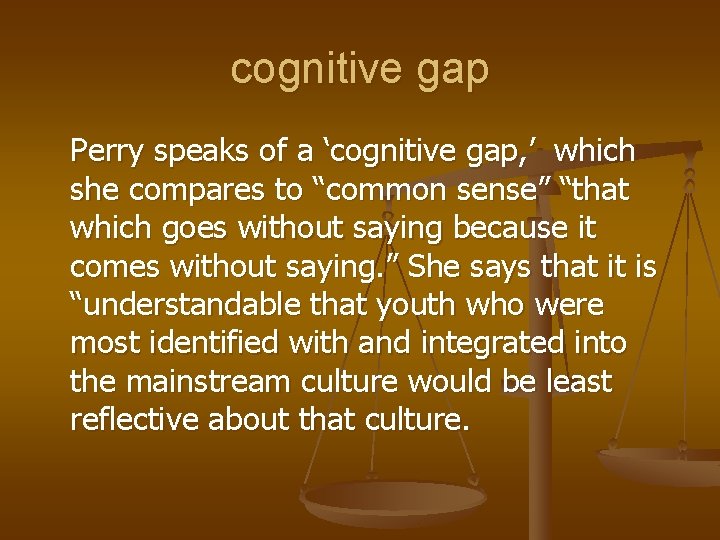 cognitive gap

Perry speaks of a ‘cognitive gap,’ which she compares to “common sense” “that which goes without saying because it comes without saying.” She says that it is “understandable that youth who were most identified with and integrated into the mainstream culture would be least reflective about that culture.